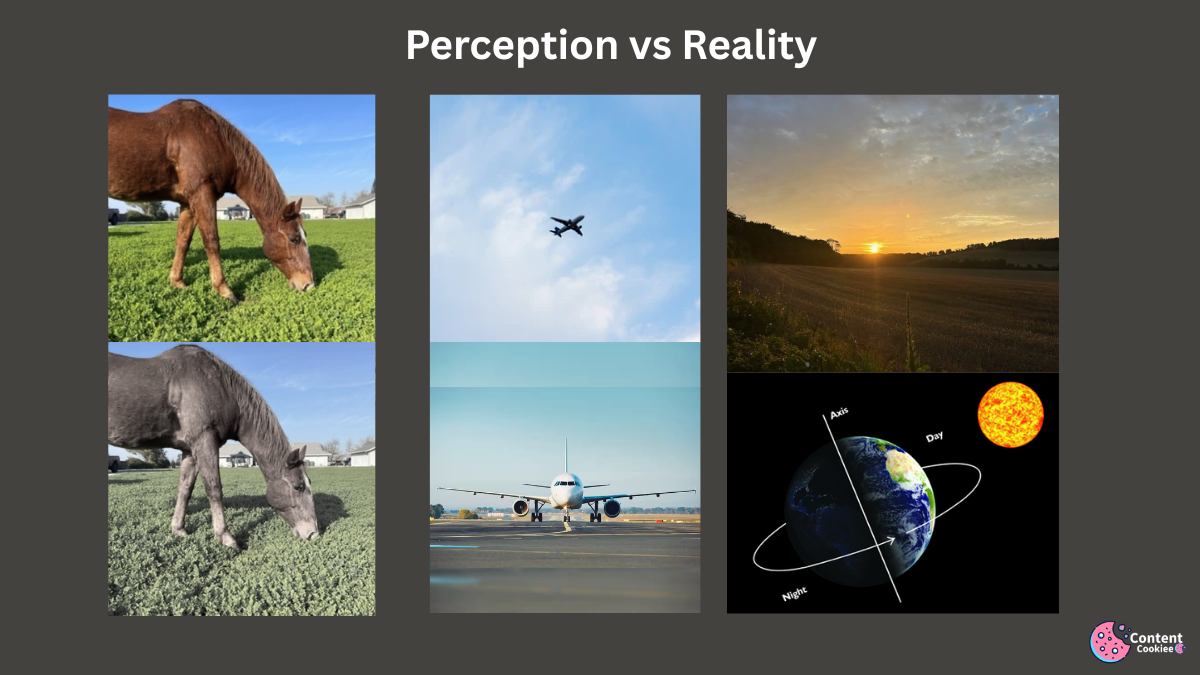 Perception vs Reality

Axis
Day
Night

Content
Cookiee